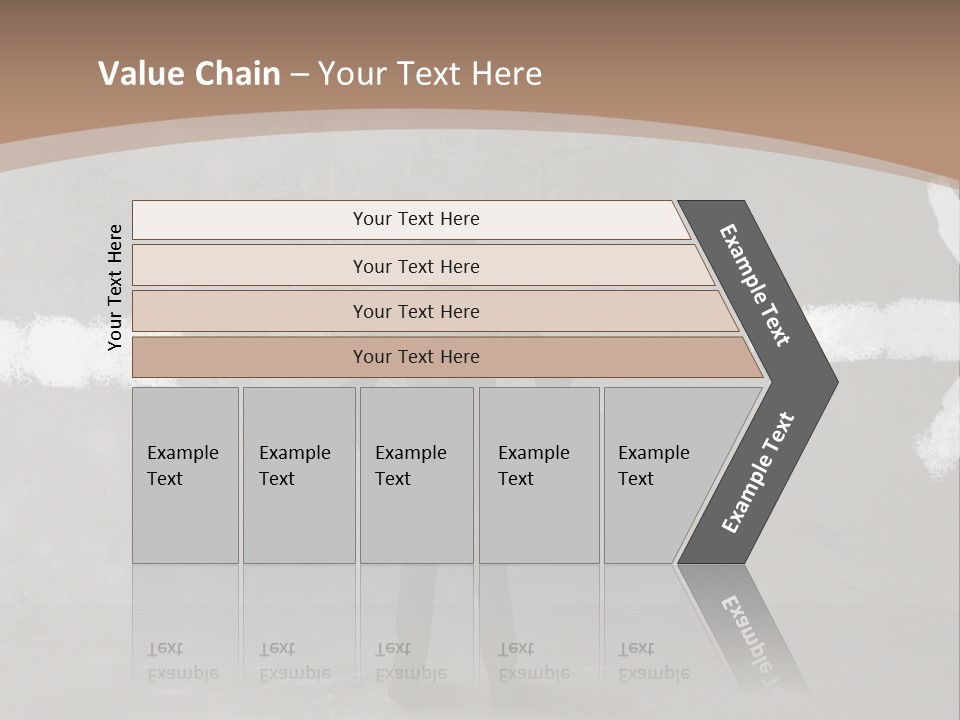 Value Chain – Your Text Here

Your Text Here

Your Text Here

Your Text Here

Your Text Here

Your Text Here

Example Text

Example Text

Example Text

Example Text

Example Text

Example Text

Example Text